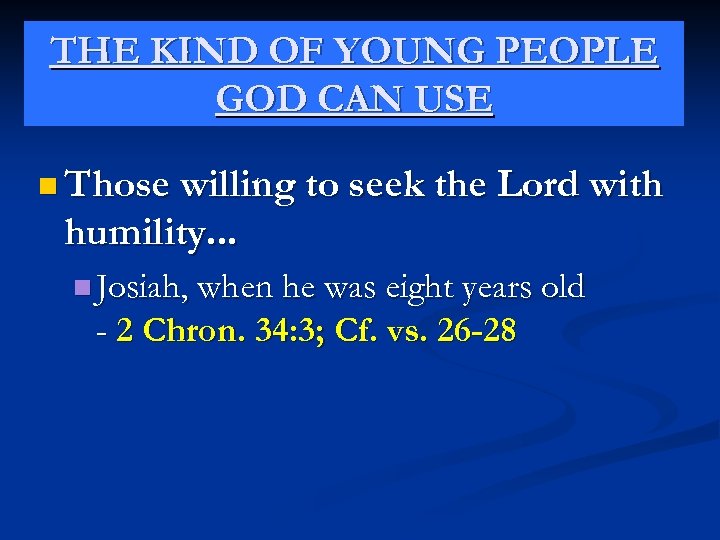 THE KIND OF YOUNG PEOPLE GOD CAN USE

Those willing to seek the Lord with humility...

Josiah, when he was eight years old - 2 Chron. 34:3; Cf. vs. 26-28